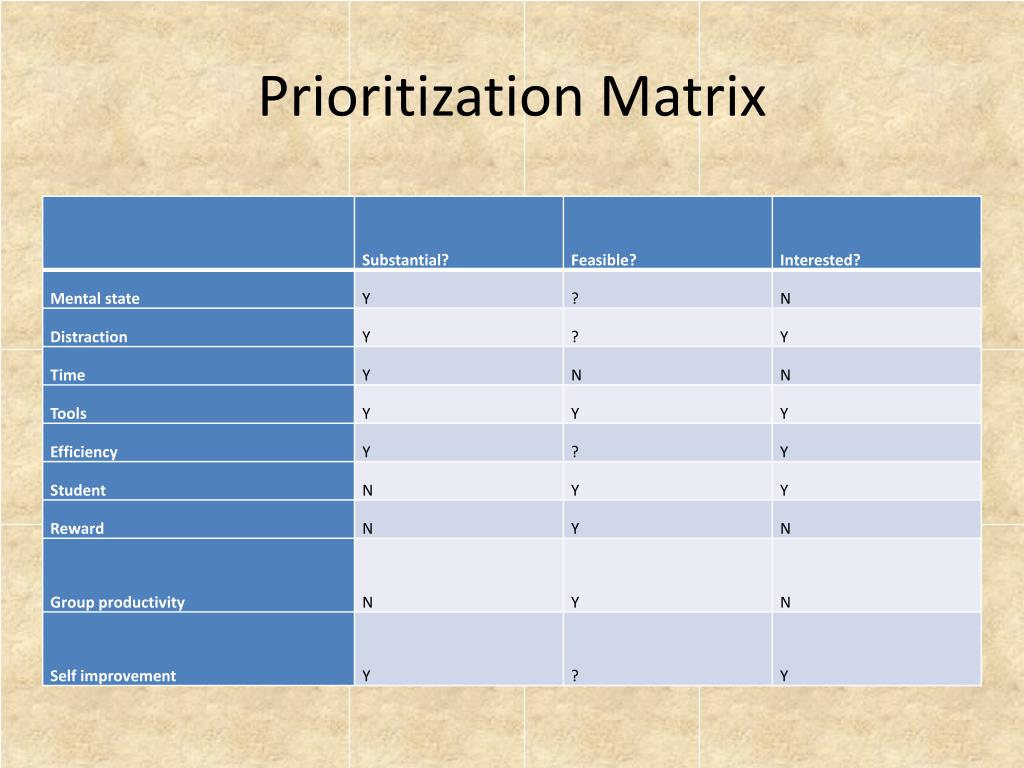 Prioritization Matrix

| | Substantial? | Feasible? | Interested? |
|---|---|---|---|
| Mental state | Y | ? | N |
| Distraction | Y | ? | Y |
| Time | Y | N | N |
| Tools | Y | Y | Y |
| Efficiency | Y | ? | Y |
| Student | N | Y | Y |
| Reward | N | Y | N |
| Group productivity | N | Y | N |
| Self improvement | Y | ? | Y |